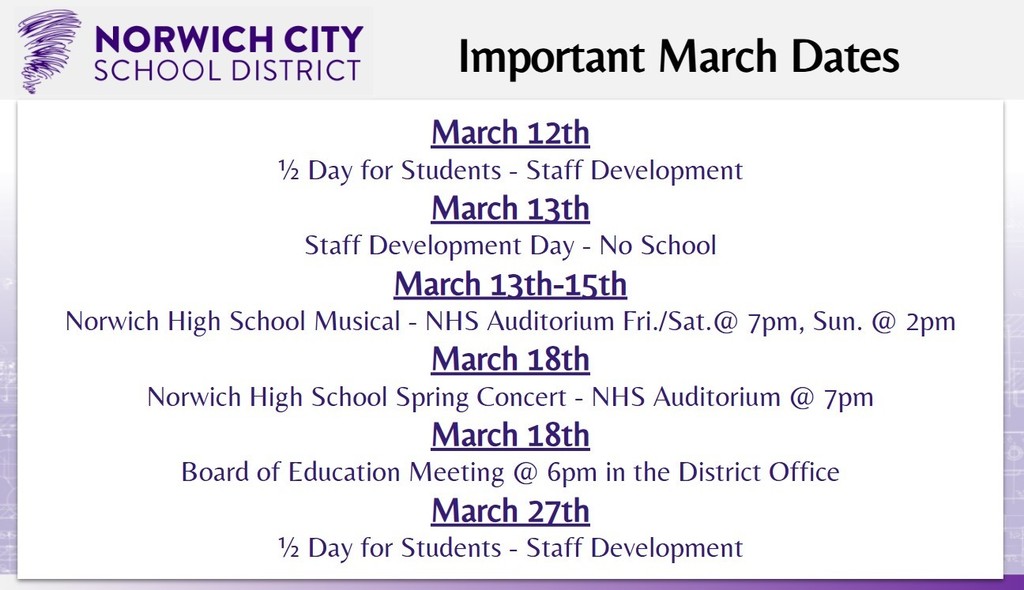 NORWICH CITY
SCHOOL DISTRICT

Important March Dates

March 12th
½ Day for Students - Staff Development

March 13th
Staff Development Day - No School

March 13th-15th
Norwich High School Musical - NHS Auditorium Fri./Sat.@ 7pm, Sun. @ 2pm

March 18th
Norwich High School Spring Concert - NHS Auditorium @ 7pm

March 18th
Board of Education Meeting @ 6pm in the District Office

March 27th
½ Day for Students - Staff Development